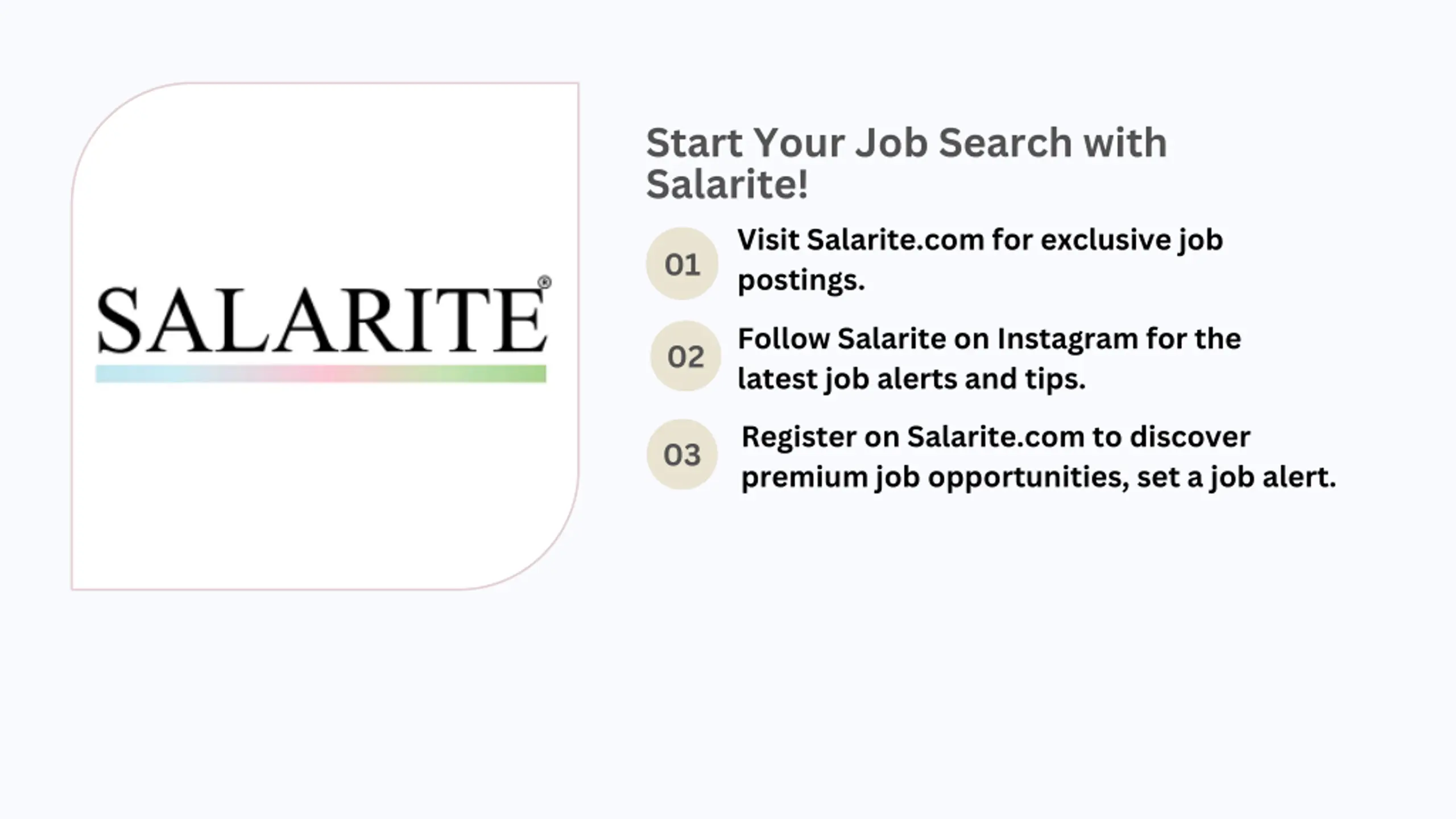 SALARITE®

Start Your Job Search with Salarite!

01 Visit Salarite.com for exclusive job postings.

02 Follow Salarite on Instagram for the latest job alerts and tips.

03 Register on Salarite.com to discover premium job opportunities, set a job alert.